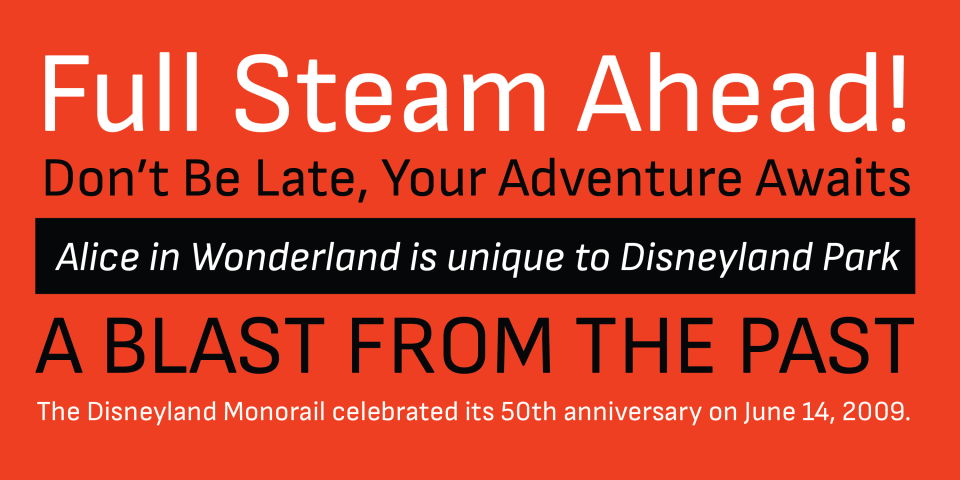 Full Steam Ahead!
Don’t Be Late, Your Adventure Awaits

Alice in Wonderland is unique to Disneyland Park

A BLAST FROM THE PAST

The Disneyland Monorail celebrated its 50th anniversary on June 14, 2009.